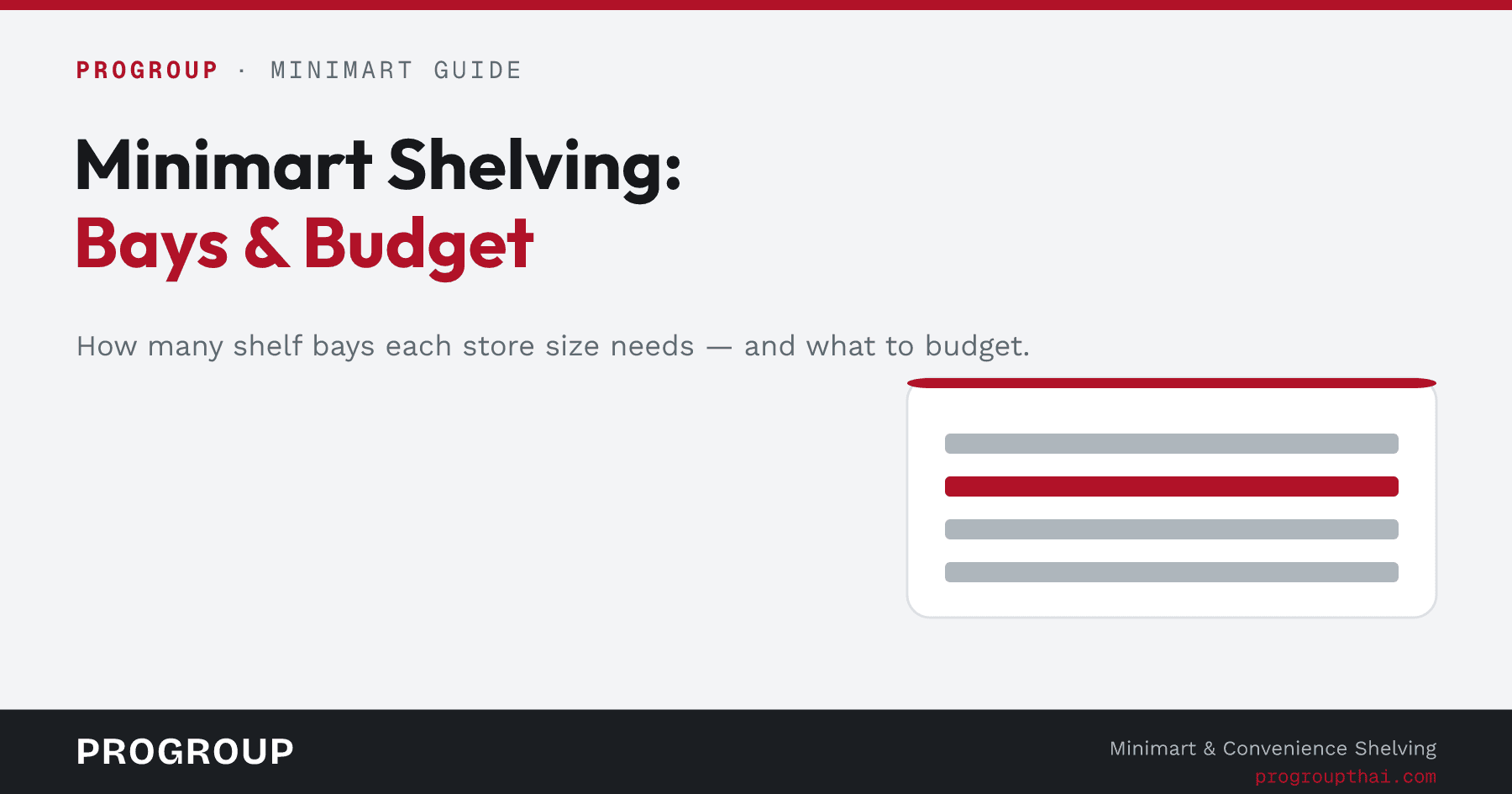 PROGROUP · MINIMART GUIDE

Minimart Shelving:
Bays & Budget

How many shelf bays each store size needs — and what to budget.

PROGROUP

Minimart & Convenience Shelving
progroupthai.com